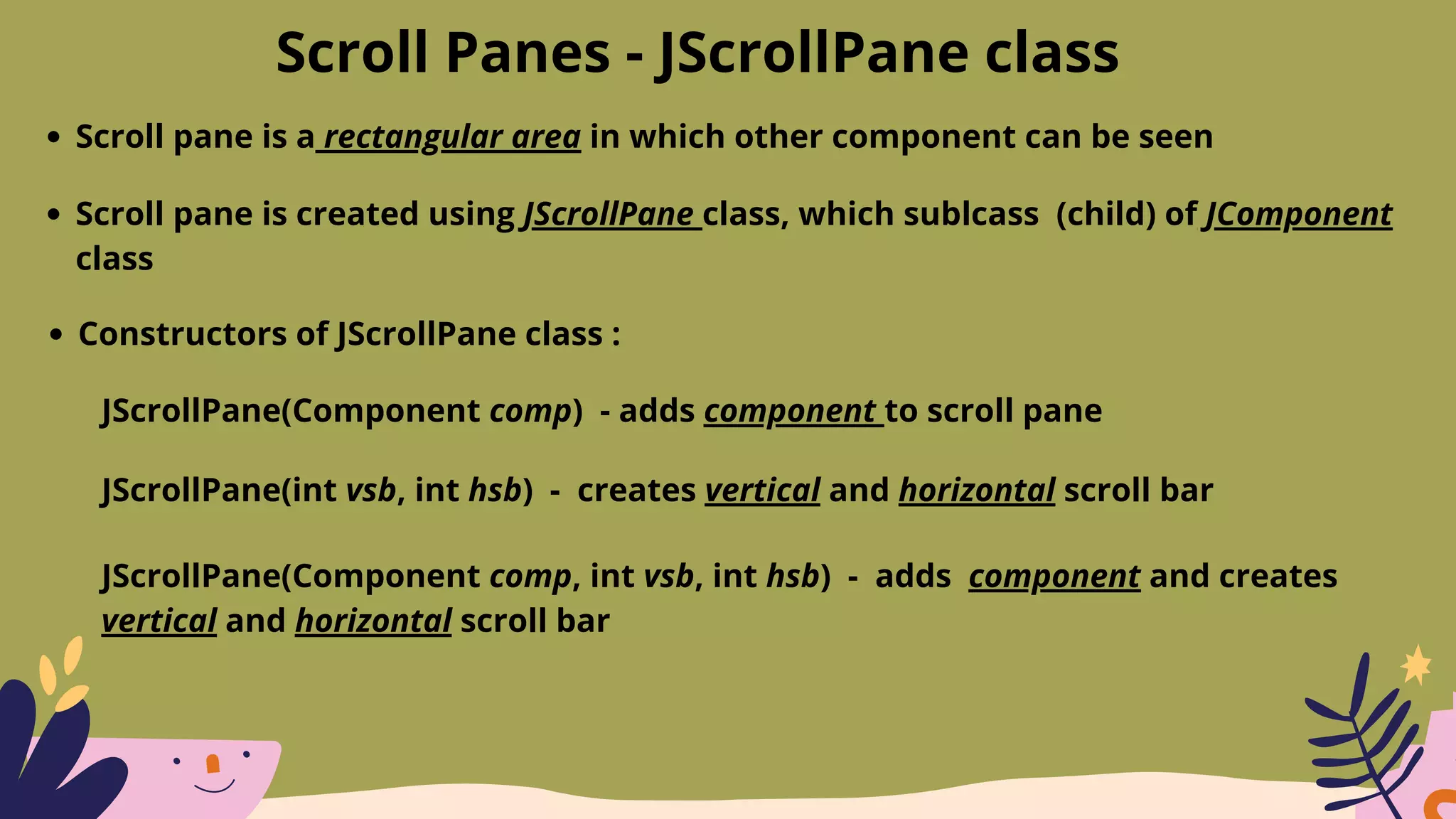 Scroll Panes - JScrollPane class

• Scroll pane is a rectangular area in which other component can be seen

• Scroll pane is created using JScrollPane class, which sublcass (child) of JComponent class

• Constructors of JScrollPane class :

JScrollPane(Component comp) - adds component to scroll pane

JScrollPane(int vsb, int hsb) - creates vertical and horizontal scroll bar

JScrollPane(Component comp, int vsb, int hsb) - adds component and creates vertical and horizontal scroll bar